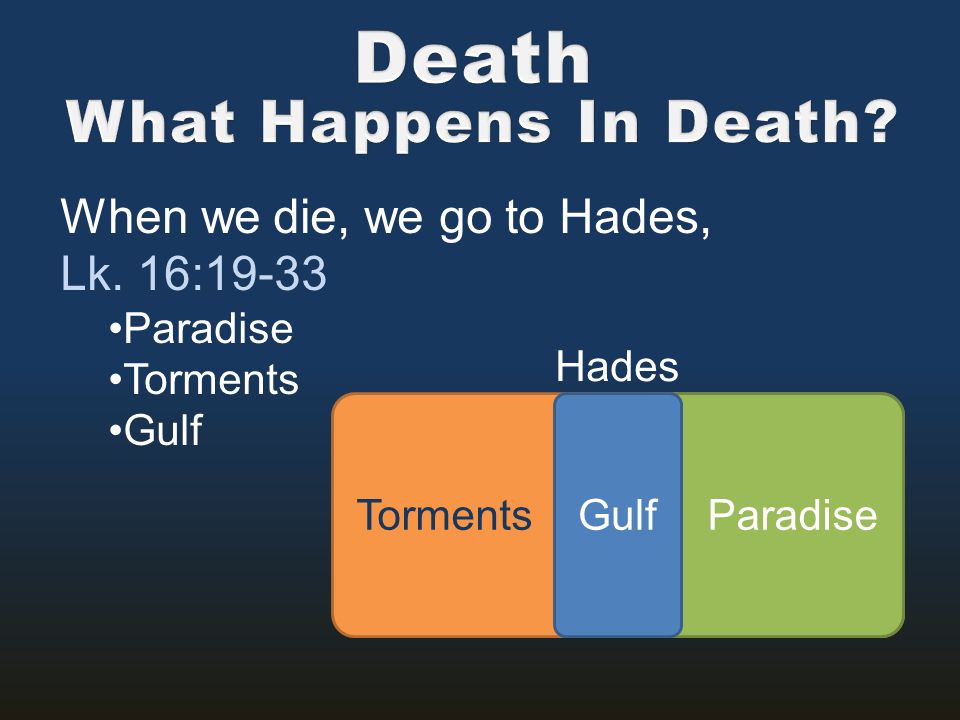 Death
What Happens In Death?

When we die, we go to Hades, Lk. 16:19-33

•Paradise
•Torments
•Gulf

Hades

Torments Gulf Paradise